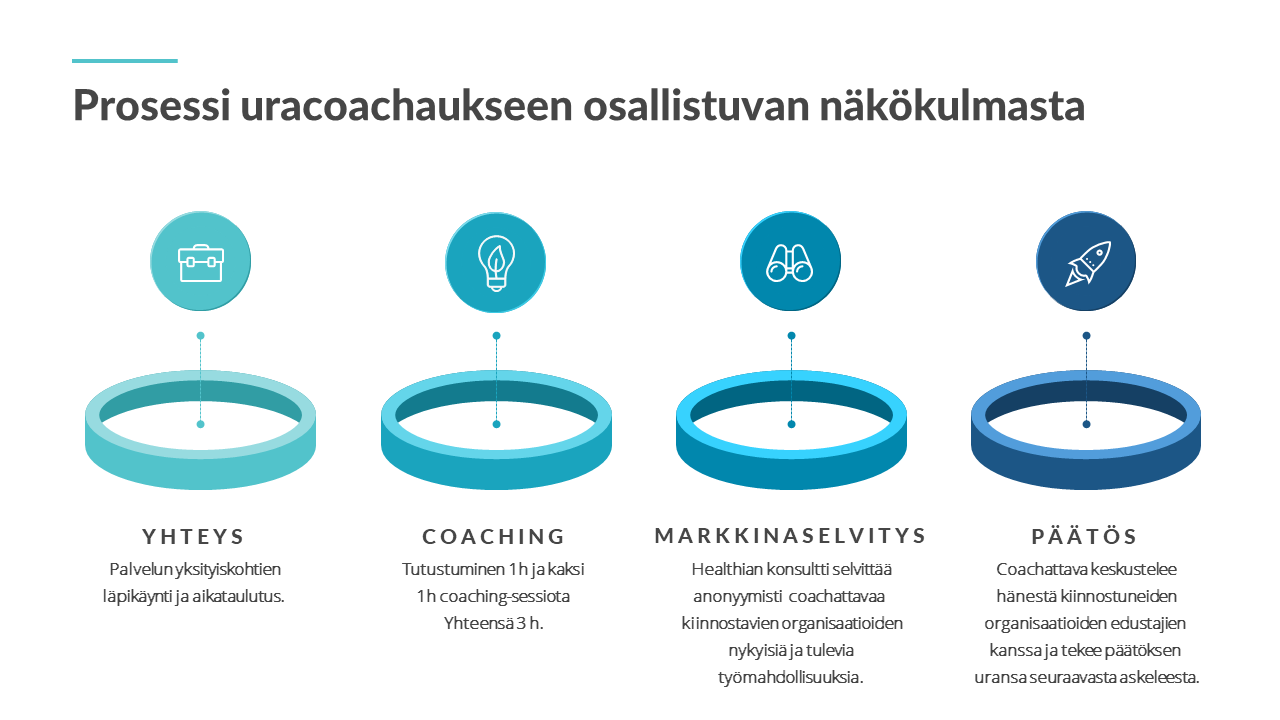 Prosessi uracoachaukseen osallistuvan näkökulmasta

YHTEYS

Palvelun yksityiskohtien läpikäynti ja aikataulutus.

COACHING

Tutustuminen 1 h ja kaksi 1 h coaching-sessiota Yhteensä 3 h.

MARKKINASELVITYS

Healthian konsultti selvittää anonyymisti coachattavaa kiinnostavien organisaatioiden nykyisiä ja tulevia työmahdollisuuksia.

PÄÄTÖS

Coachattava keskustelee hänestä kiinnostuneiden organisaatioiden edustajien kanssa ja tekee päätöksen uransa seuraavasta askeleesta.